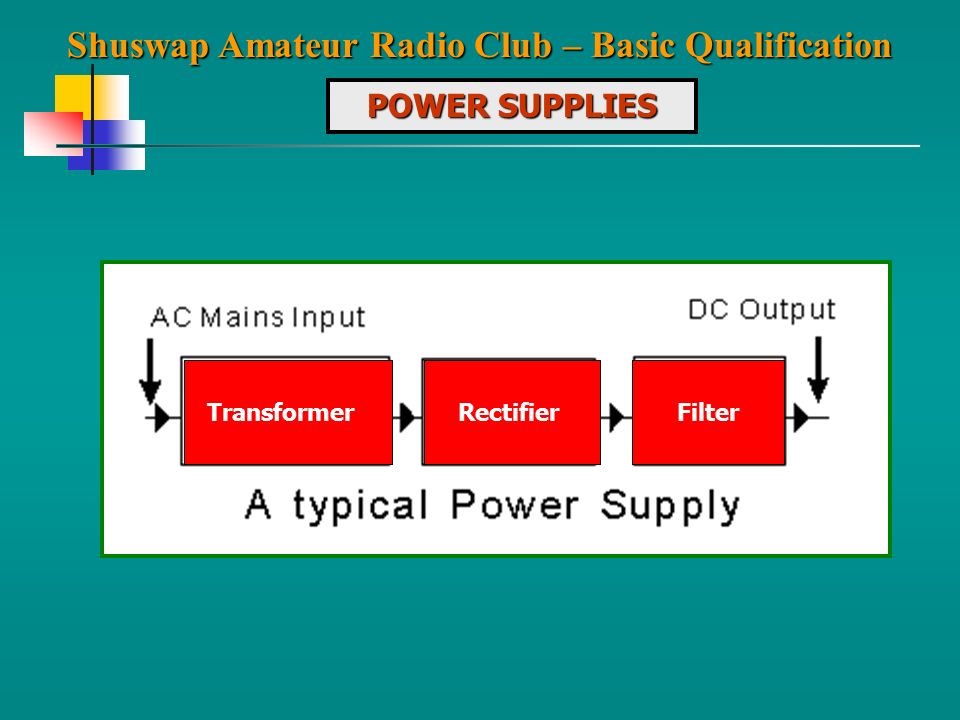 Shuswap Amateur Radio Club – Basic Qualification

POWER SUPPLIES

AC Mains Input

DC Output

Transformer

Rectifier

Filter

A typical Power Supply